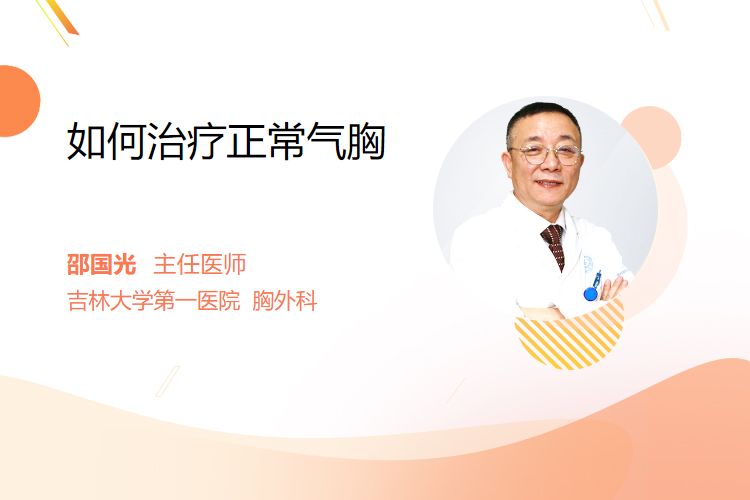 如何治疗正常气胸

邵国光 主任医师
吉林大学第一医院 胸外科